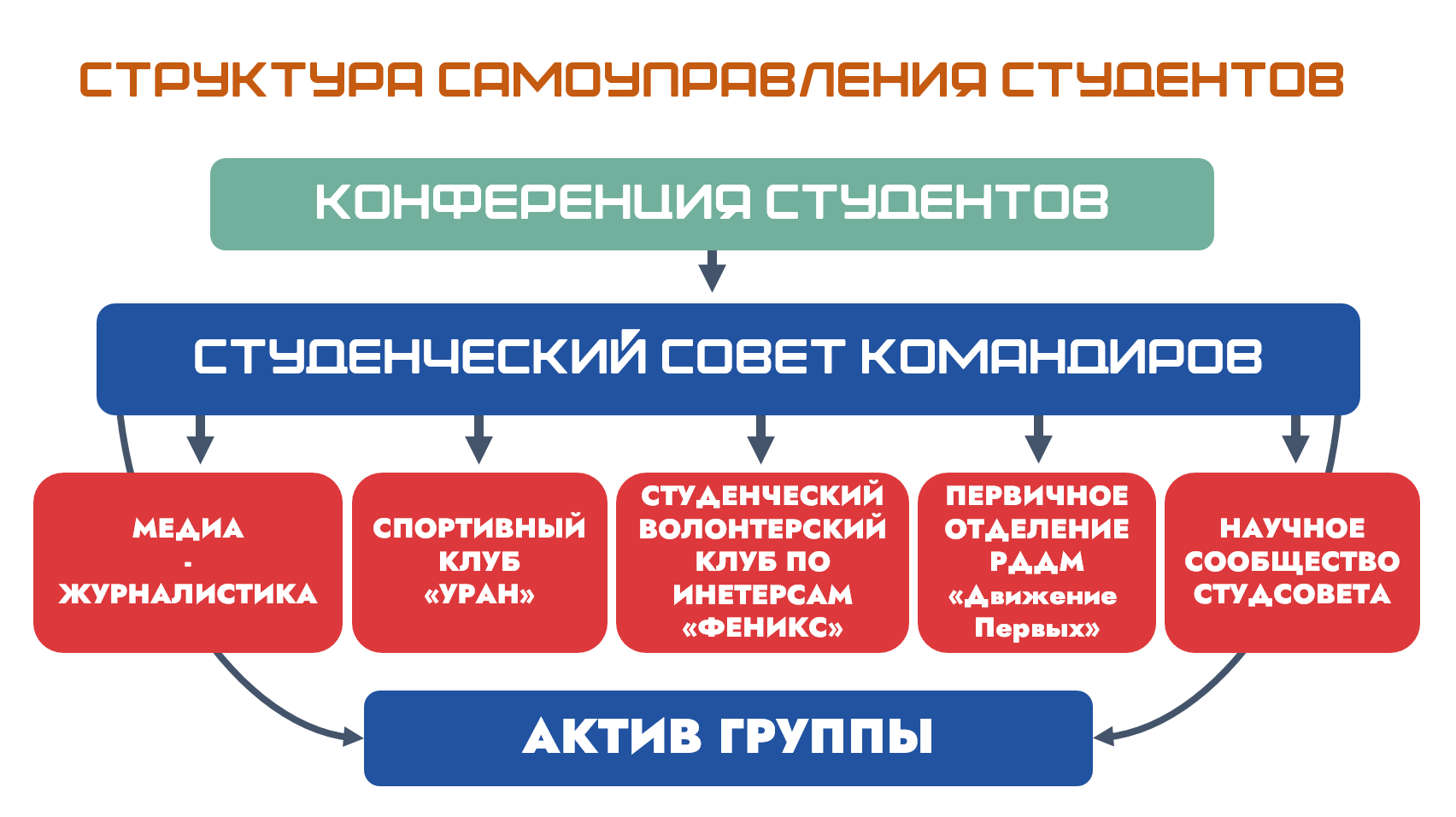 СТРУКТУРА САМОУПРАВЛЕНИЯ СТУДЕНТОВ

КОНФЕРЕНЦИЯ СТУДЕНТОВ

СТУДЕНЧЕСКИЙ СОВЕТ КОМАНДИРОВ

МЕДИА - ЖУРНАЛИСТИКА

СПОРТИВНЫЙ КЛУБ «УРАН»

СТУДЕНЧЕСКИЙ ВОЛОНТЕРСКИЙ КЛУБ ПО ИНЕТЕРСАМ «ФЕНИКС»

ПЕРВИЧНОЕ ОТДЕЛЕНИЕ РДДМ «Движение Первых»

НАУЧНОЕ СООБЩЕСТВО СТУДСОВЕТА

АКТИВ ГРУППЫ